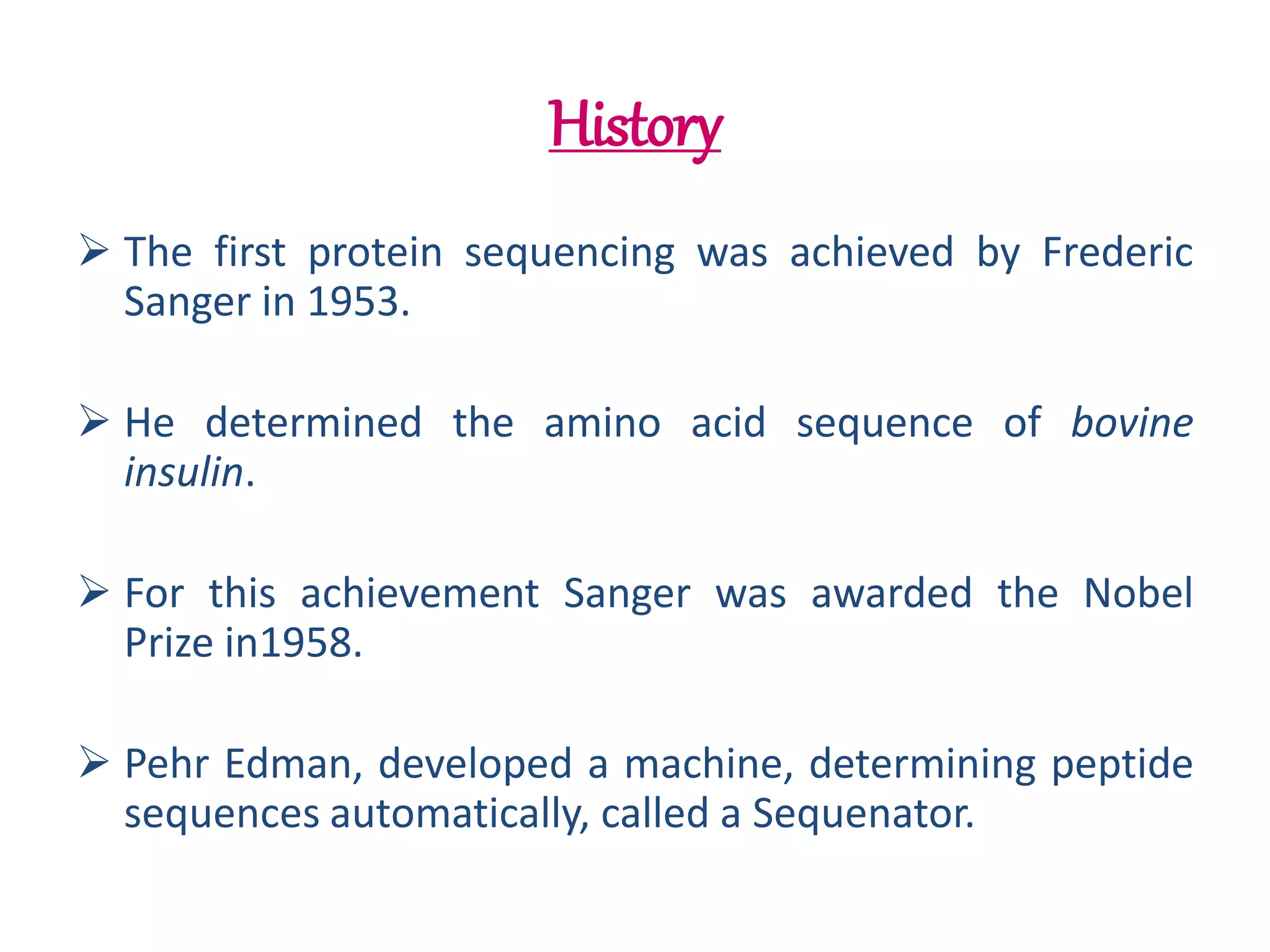 History

➢ The first protein sequencing was achieved by Frederic Sanger in 1953.

➢ He determined the amino acid sequence of bovine insulin.

➢ For this achievement Sanger was awarded the Nobel Prize in1958.

➢ Pehr Edman, developed a machine, determining peptide sequences automatically, called a Sequenator.